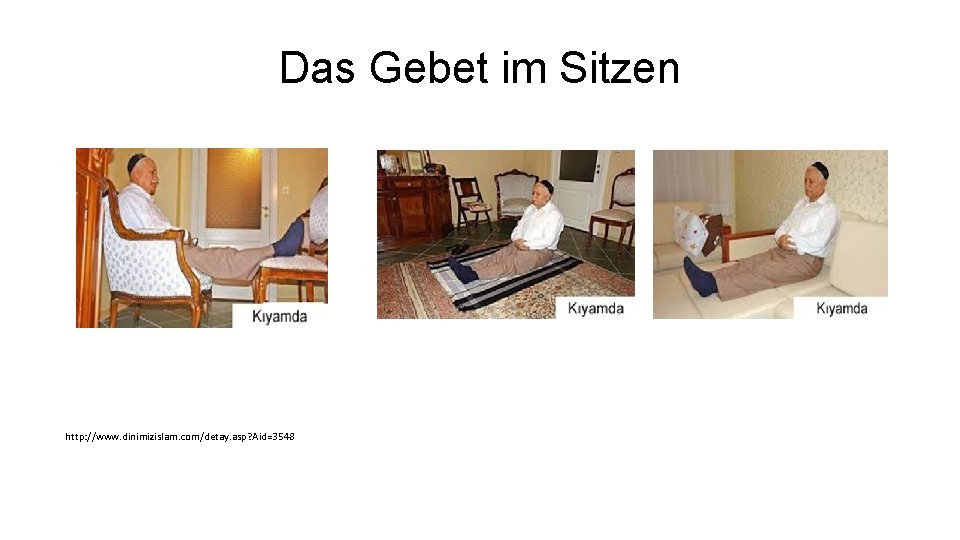 Das Gebet im Sitzen

Kıyamda

Kıyamda

Kıyamda

http://www.dinimizislam.com/detay.asp?Aid=3548